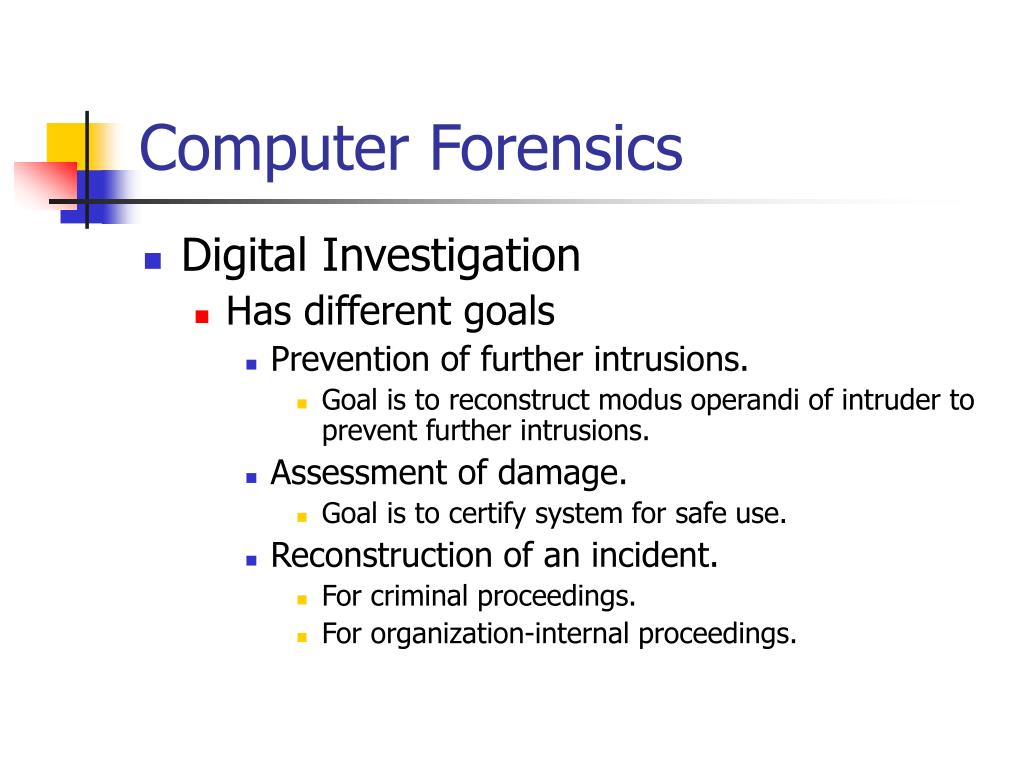 Computer Forensics

- Digital Investigation
  - Has different goals
    - Prevention of further intrusions.
      - Goal is to reconstruct modus operandi of intruder to prevent further intrusions.
    - Assessment of damage.
      - Goal is to certify system for safe use.
    - Reconstruction of an incident.
      - For criminal proceedings.
      - For organization-internal proceedings.